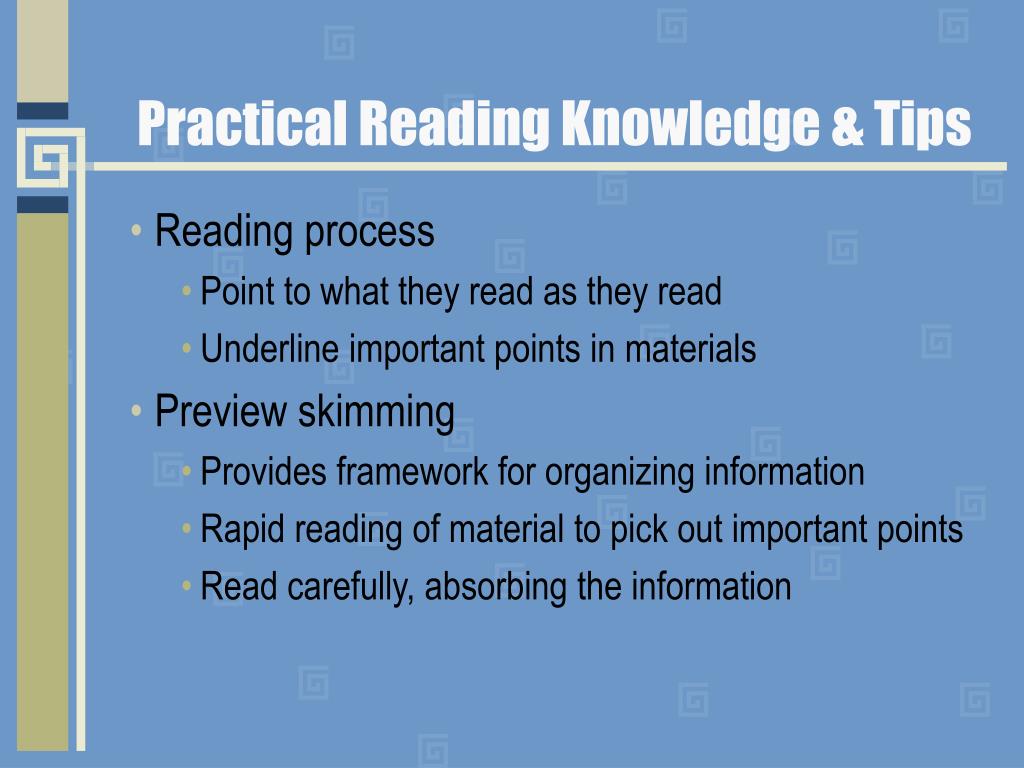 Practical Reading Knowledge & Tips

• Reading process
  • Point to what they read as they read
  • Underline important points in materials
• Preview skimming
  • Provides framework for organizing information
  • Rapid reading of material to pick out important points
  • Read carefully, absorbing the information